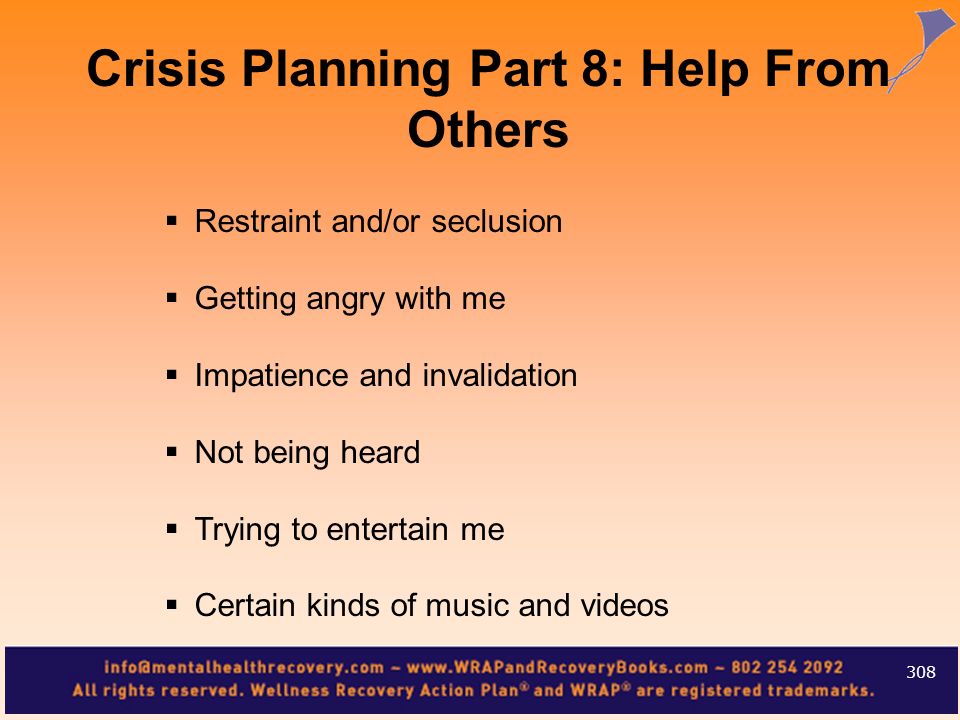 Crisis Planning Part 8: Help From Others

▪ Restraint and/or seclusion

▪ Getting angry with me

▪ Impatience and invalidation

▪ Not being heard

▪ Trying to entertain me

▪ Certain kinds of music and videos

info@mentalhealthrecovery.com ~ www.WRAPandRecoveryBooks.com ~ 802 254 2092
All rights reserved. Wellness Recovery Action Plan® and WRAP® are registered trademarks.

308